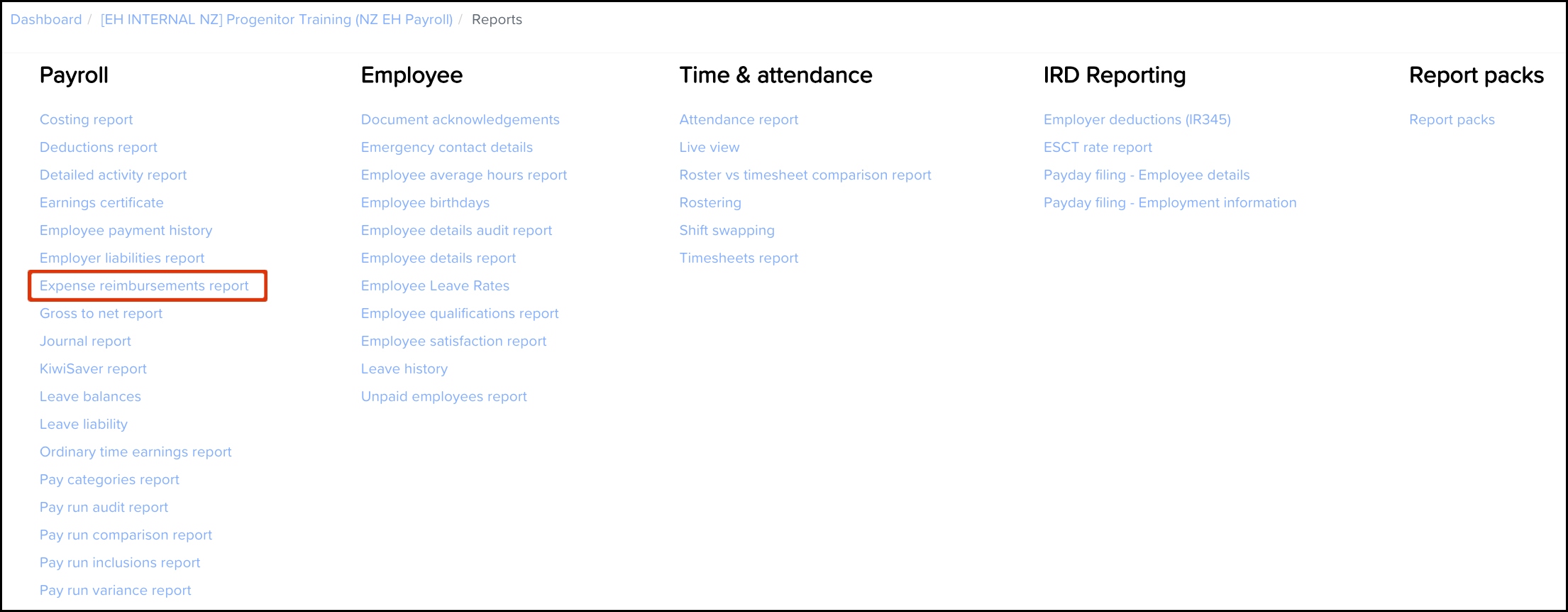 Dashboard / [EH INTERNAL NZ] Progenitor Training (NZ EH Payroll) / Reports

Payroll

Costing report
Deductions report
Detailed activity report
Earnings certificate
Employee payment history
Employer liabilities report
Expense reimbursements report
Gross to net report
Journal report
KiwiSaver report
Leave balances
Leave liability
Ordinary time earnings report
Pay categories report
Pay run audit report
Pay run comparison report
Pay run inclusions report
Pay run variance report

Employee

Document acknowledgements
Emergency contact details
Employee average hours report
Employee birthdays
Employee details audit report
Employee details report
Employee Leave Rates
Employee qualifications report
Employee satisfaction report
Leave history
Unpaid employees report

Time & attendance

Attendance report
Live view
Roster vs timesheet comparison report
Rostering
Shift swapping
Timesheets report

IRD Reporting

Employer deductions (IR345)
ESCT rate report
Payday filing - Employee details
Payday filing - Employment information

Report packs

Report packs